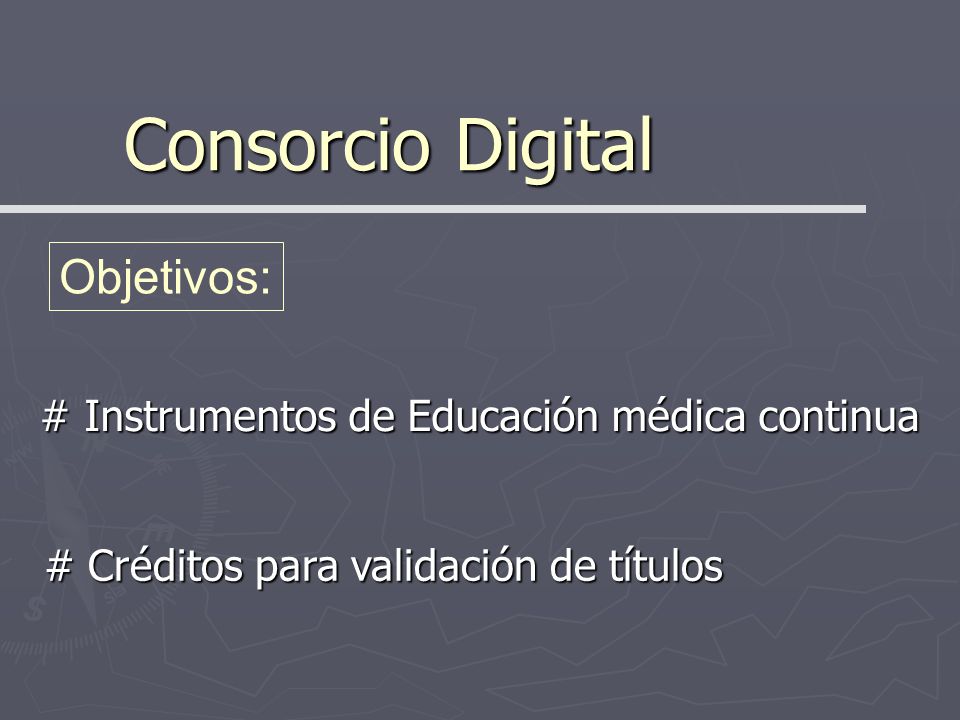 Consorcio Digital

Objetivos:

# Instrumentos de Educación médica continua

# Créditos para validación de títulos